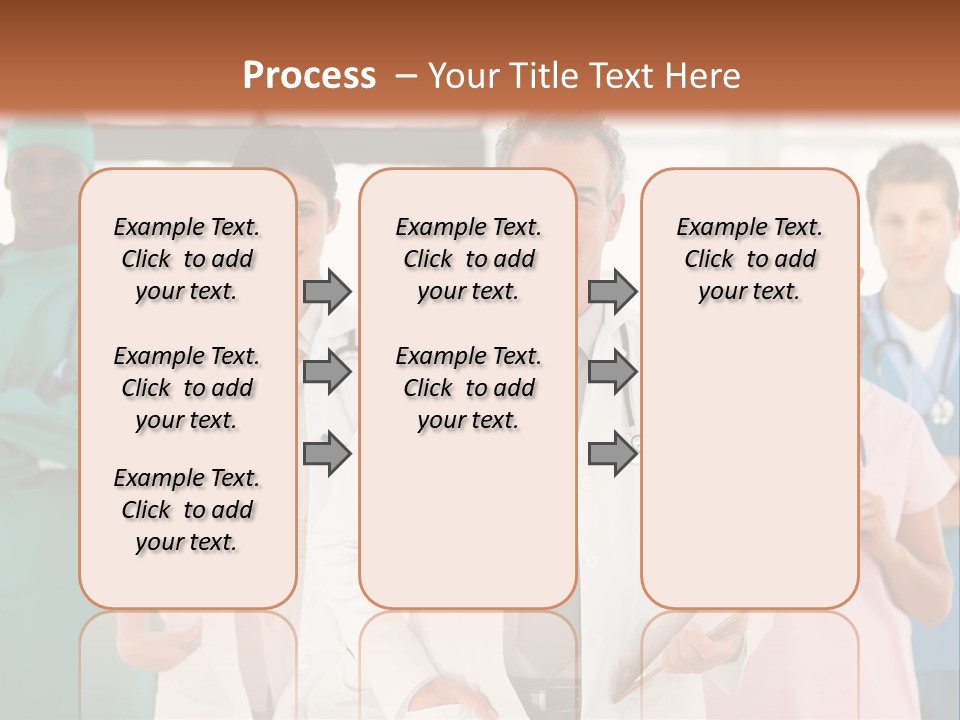 Process – Your Title Text Here

Example Text. Click to add your text.

Example Text. Click to add your text.

Example Text. Click to add your text.

Example Text. Click to add your text.

Example Text. Click to add your text.

Example Text. Click to add your text.